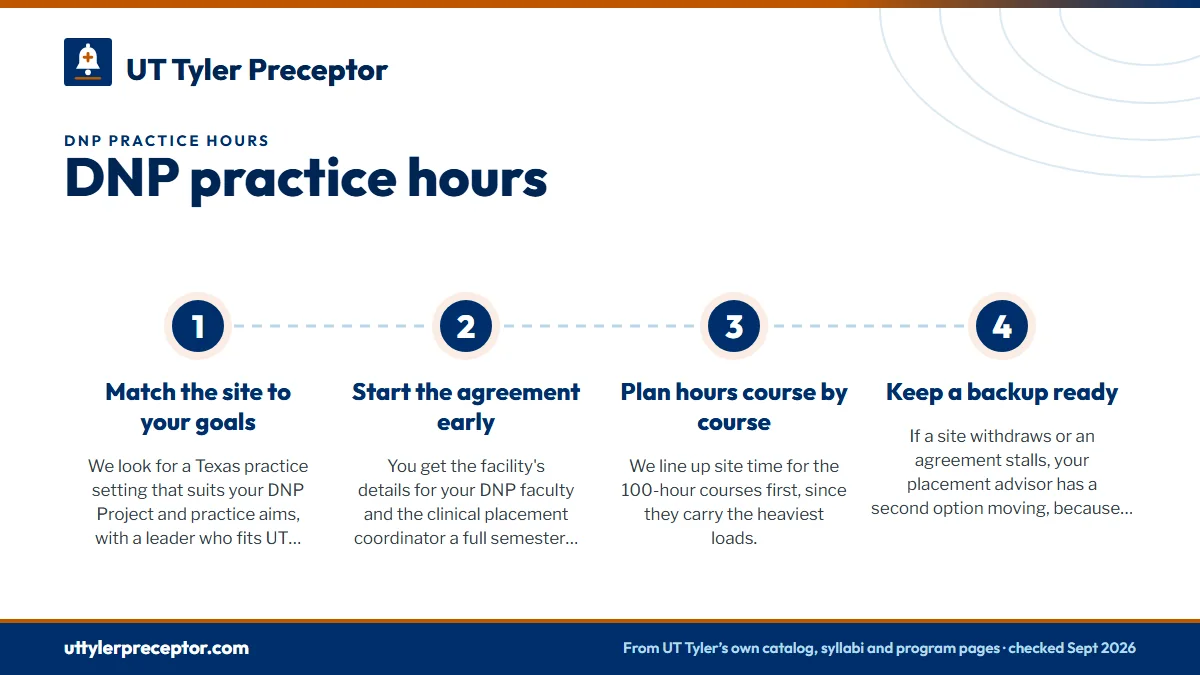 UT Tyler Preceptor

DNP PRACTICE HOURS

DNP practice hours

1

Match the site to your goals

We look for a Texas practice setting that suits your DNP Project and practice aims, with a leader who fits UT…

2

Start the agreement early

You get the facility's details for your DNP faculty and the clinical placement coordinator a full semester…

3

Plan hours course by course

We line up site time for the 100-hour courses first, since they carry the heaviest loads.

4

Keep a backup ready

If a site withdraws or an agreement stalls, your placement advisor has a second option moving, because…

uttylerpreceptor.com

From UT Tyler's own catalog, syllabi and program pages · checked Sept 2026